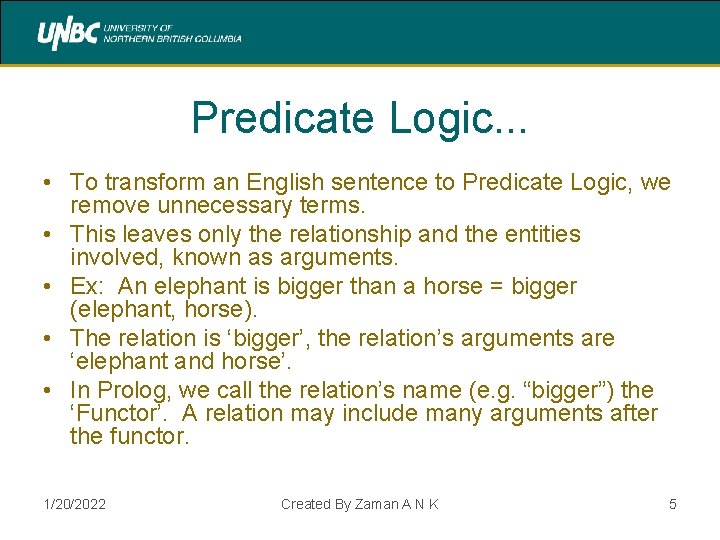 UNBC UNIVERSITY OF NORTHERN BRITISH COLUMBIA

Predicate Logic...

• To transform an English sentence to Predicate Logic, we remove unnecessary terms.
• This leaves only the relationship and the entities involved, known as arguments.
• Ex: An elephant is bigger than a horse = bigger (elephant, horse).
• The relation is ‘bigger’, the relation’s arguments are ‘elephant and horse’.
• In Prolog, we call the relation’s name (e.g. “bigger”) the ‘Functor’. A relation may include many arguments after the functor.

1/20/2022 Created By Zaman A N K 5